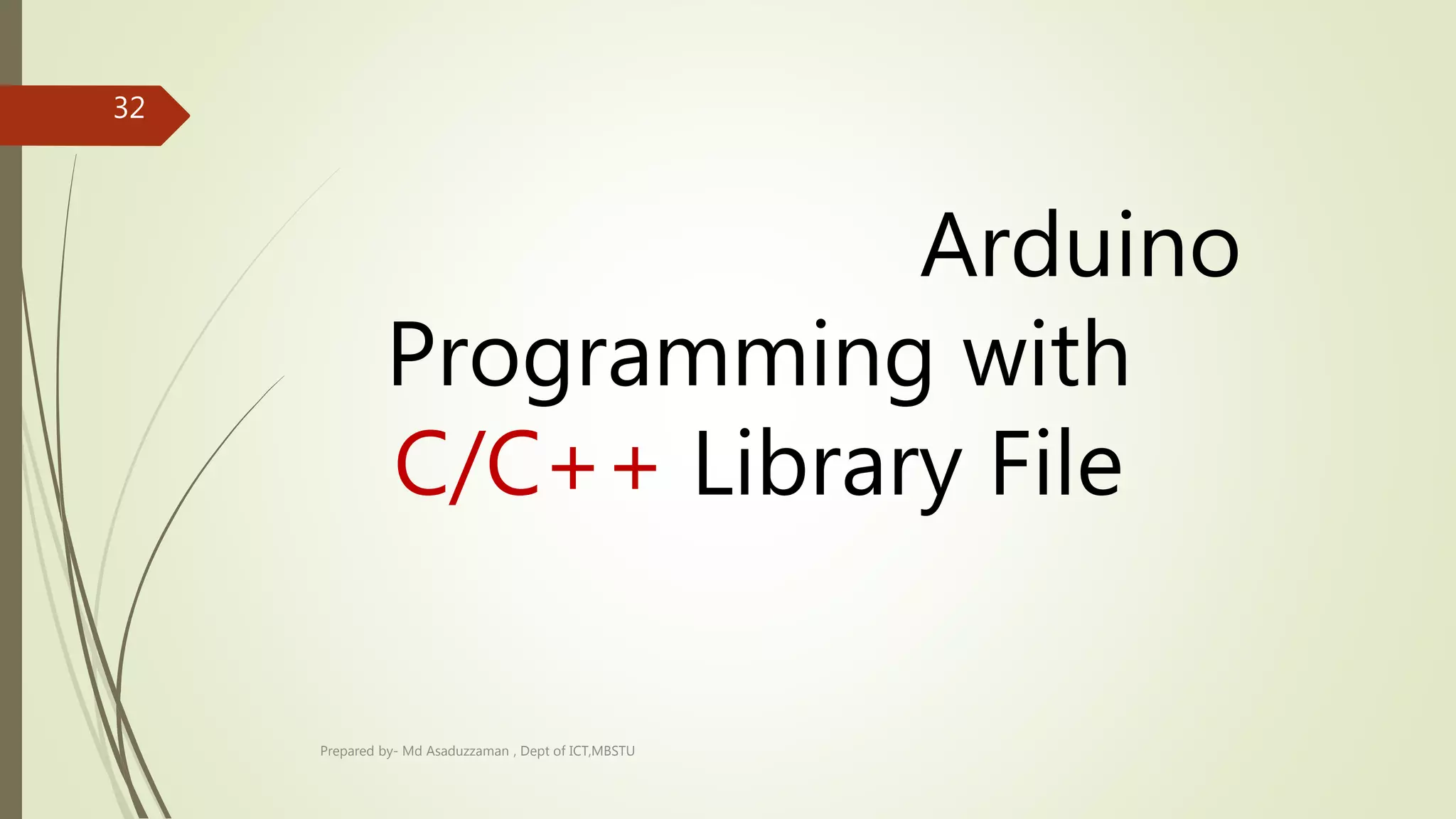 32

Arduino Programming with C/C++ Library File

Prepared by- Md Asaduzzaman , Dept of ICT,MBSTU